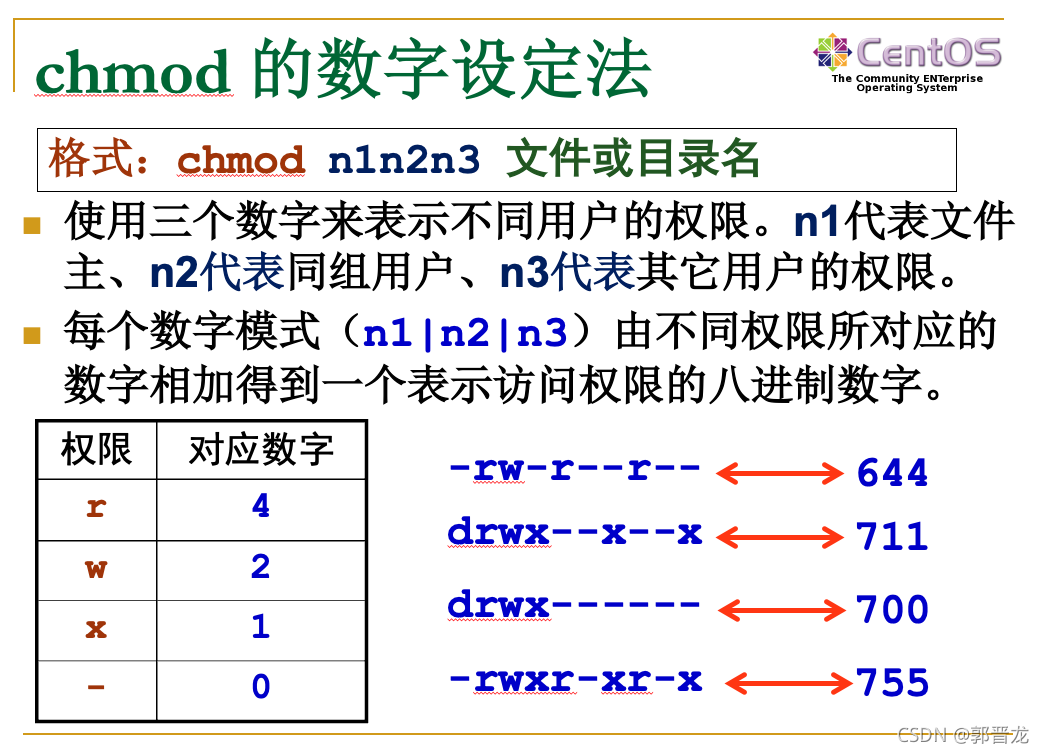 chmod 的数字设定法

CentOS
The Community ENTerprise Operating System

格式：chmod n1n2n3 文件或目录名

使用三个数字来表示不同用户的权限。n1代表文件主、n2代表同组用户、n3代表其它用户的权限。

每个数字模式（n1|n2|n3）由不同权限所对应的数字相加得到一个表示访问权限的八进制数字。

| 权限 | 对应数字 |
|---|---|
| r | 4 |
| w | 2 |
| x | 1 |
| - | 0 |

-rw-r--r-- 644

drwx--x--x 711

drwx------ 700

-rwxr-xr-x 755

CSDN @郭晋龙